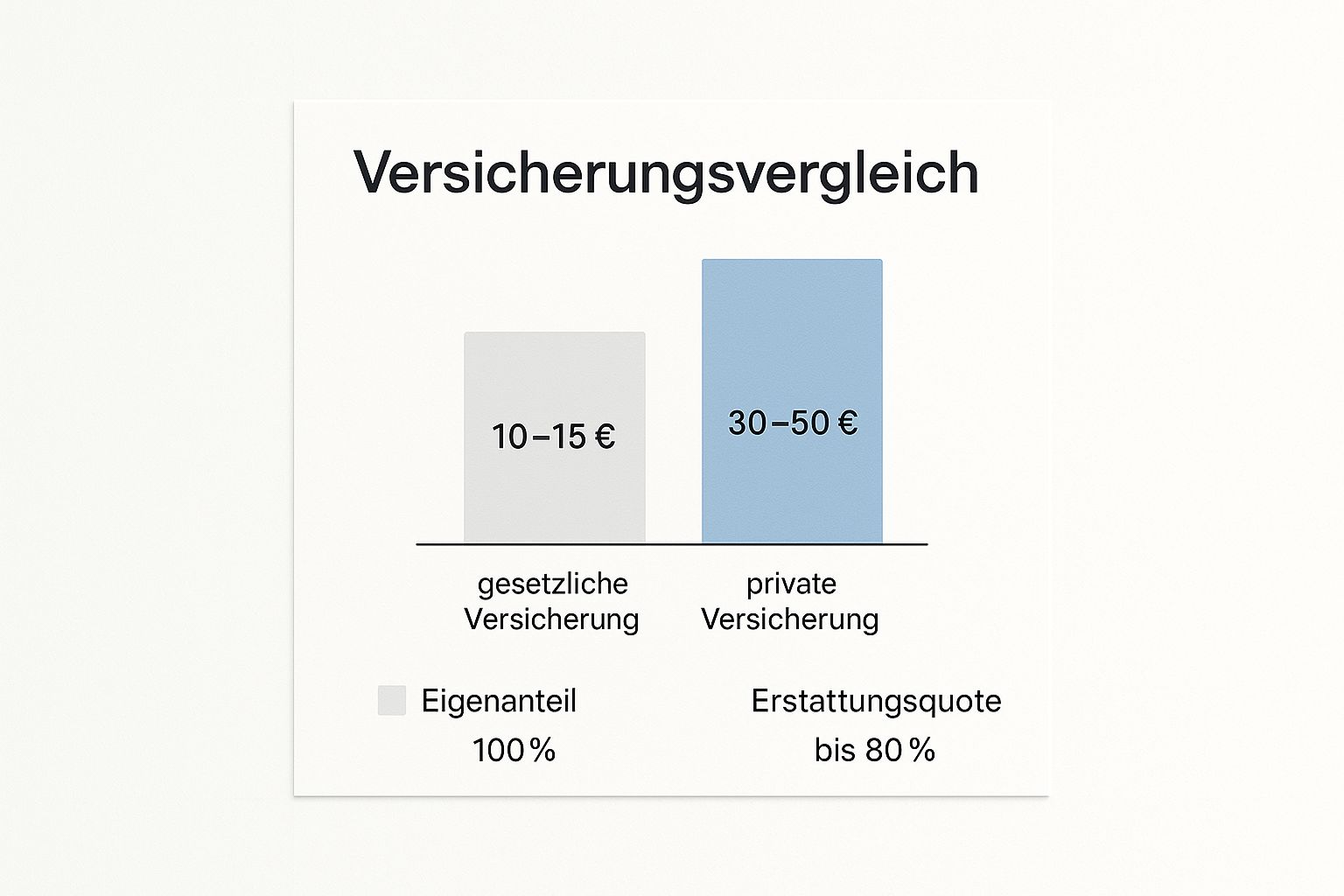 Versicherungsvergleich

10–15 €

30–50 €

gesetzliche Versicherung

private Versicherung

Eigenanteil
100 %

Erstattungsquote
bis 80 %